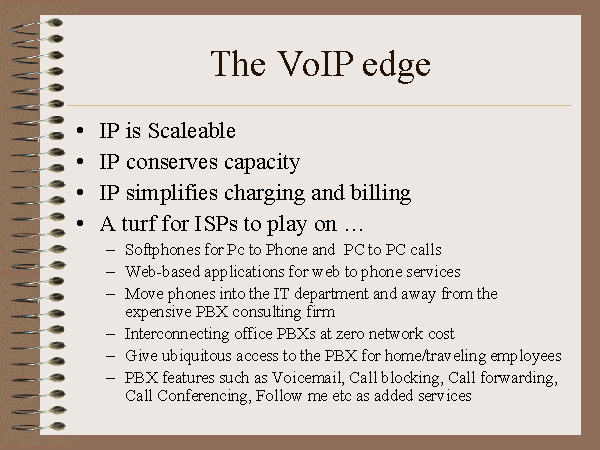 The VoIP edge

• IP is Scaleable
• IP conserves capacity
• IP simplifies charging and billing
• A turf for ISPs to play on …
  – Softphones for Pc to Phone and PC to PC calls
  – Web-based applications for web to phone services
  – Move phones into the IT department and away from the expensive PBX consulting firm
  – Interconnecting office PBXs at zero network cost
  – Give ubiquitous access to the PBX for home/traveling employees
  – PBX features such as Voicemail, Call blocking, Call forwarding, Call Conferencing, Follow me etc as added services